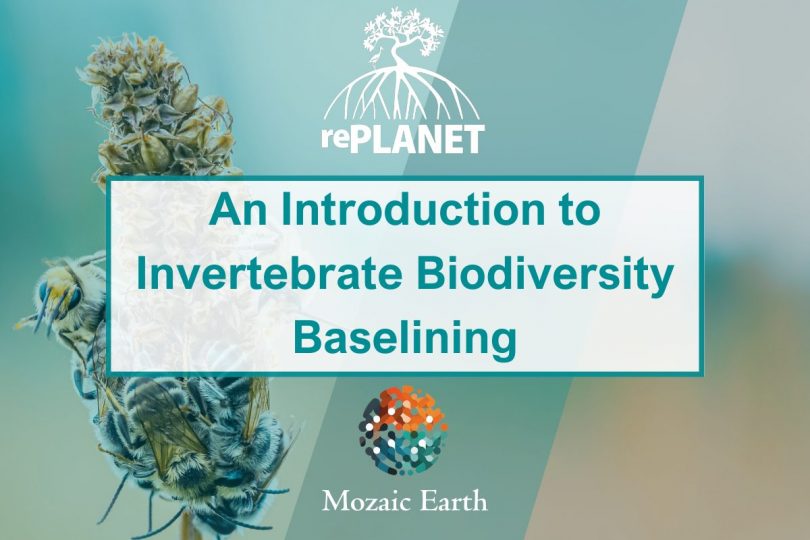 rePLANET

An Introduction to Invertebrate Biodiversity Baselining

Mozaic Earth